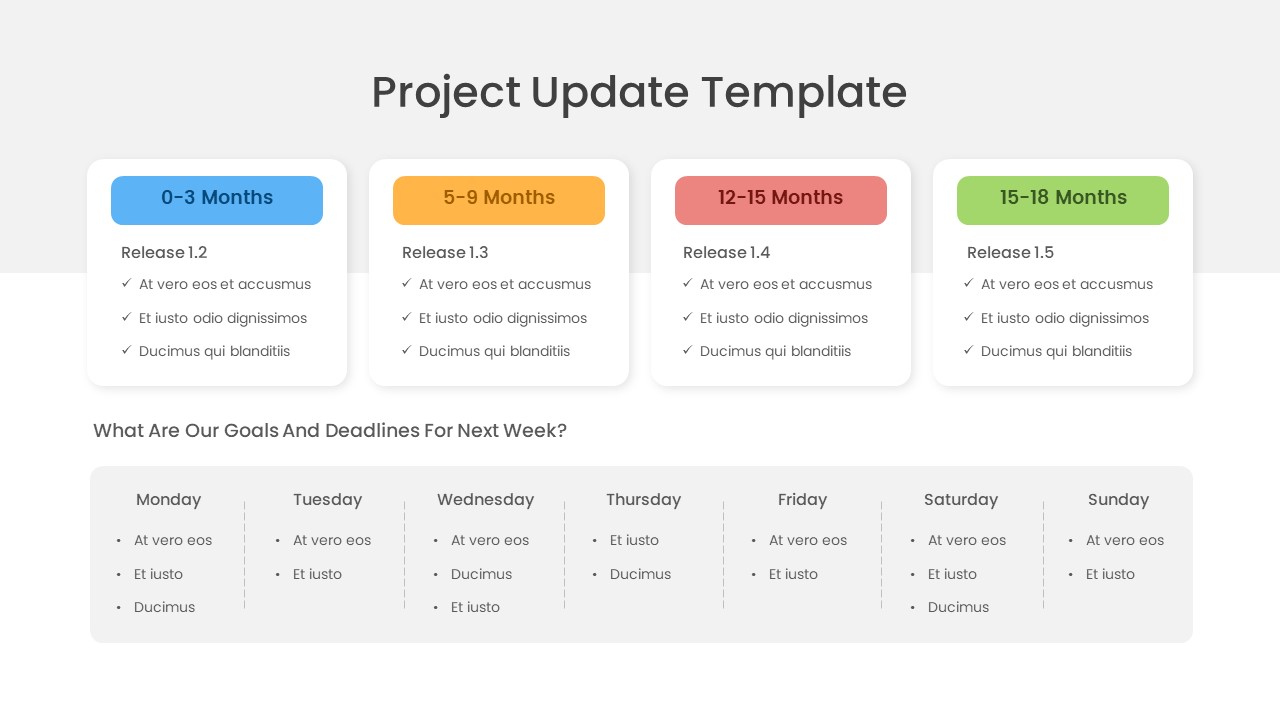 Project Update Template

0-3 Months

Release 1.2

✓ At vero eos et accusmus
✓ Et iusto odio dignissimos
✓ Ducimus qui blanditiis

5-9 Months

Release 1.3

✓ At vero eos et accusmus
✓ Et iusto odio dignissimos
✓ Ducimus qui blanditiis

12-15 Months

Release 1.4

✓ At vero eos et accusmus
✓ Et iusto odio dignissimos
✓ Ducimus qui blanditiis

15-18 Months

Release 1.5

✓ At vero eos et accusmus
✓ Et iusto odio dignissimos
✓ Ducimus qui blanditiis

What Are Our Goals And Deadlines For Next Week?

Monday
• At vero eos
• Et iusto
• Ducimus

Tuesday
• At vero eos
• Et iusto

Wednesday
• At vero eos
• Ducimus
• Et iusto

Thursday
• Et iusto
• Ducimus

Friday
• At vero eos
• Et iusto

Saturday
• At vero eos
• Et iusto
• Ducimus

Sunday
• At vero eos
• Et iusto